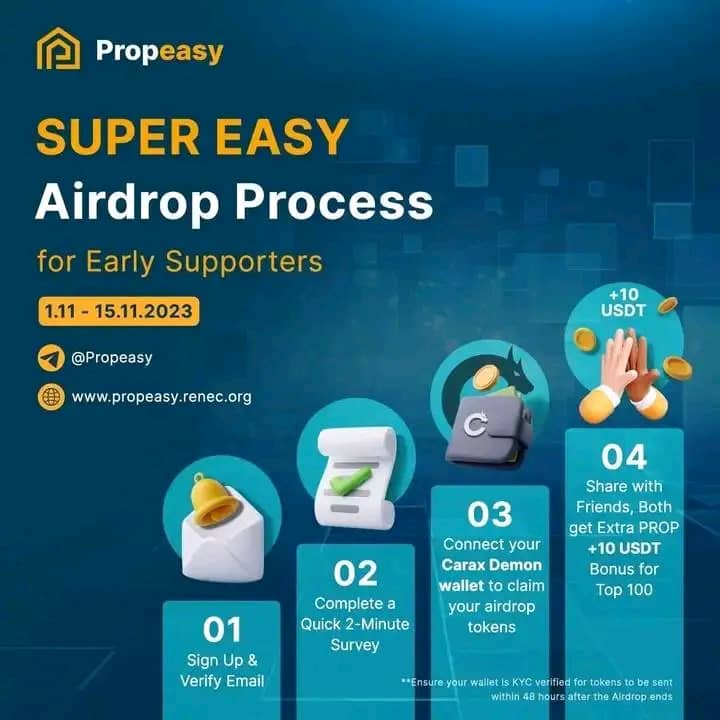 Propeasy

SUPER EASY
Airdrop Process
for Early Supporters

1.11 - 15.11.2023

@Propeasy

www.propeasy.renec.org

01
Sign Up & Verify Email

02
Complete a Quick 2-Minute Survey

03
Connect your Carax Demon wallet to claim your airdrop tokens

+10 USDT

04
Share with Friends, Both get Extra PROP +10 USDT Bonus for Top 100

**Ensure your wallet is KYC verified for tokens to be sent within 48 hours after the Airdrop ends